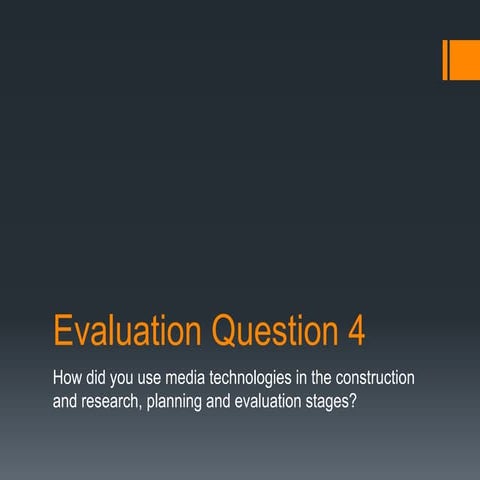 Evaluation Question 4

How did you use media technologies in the construction and research, planning and evaluation stages?